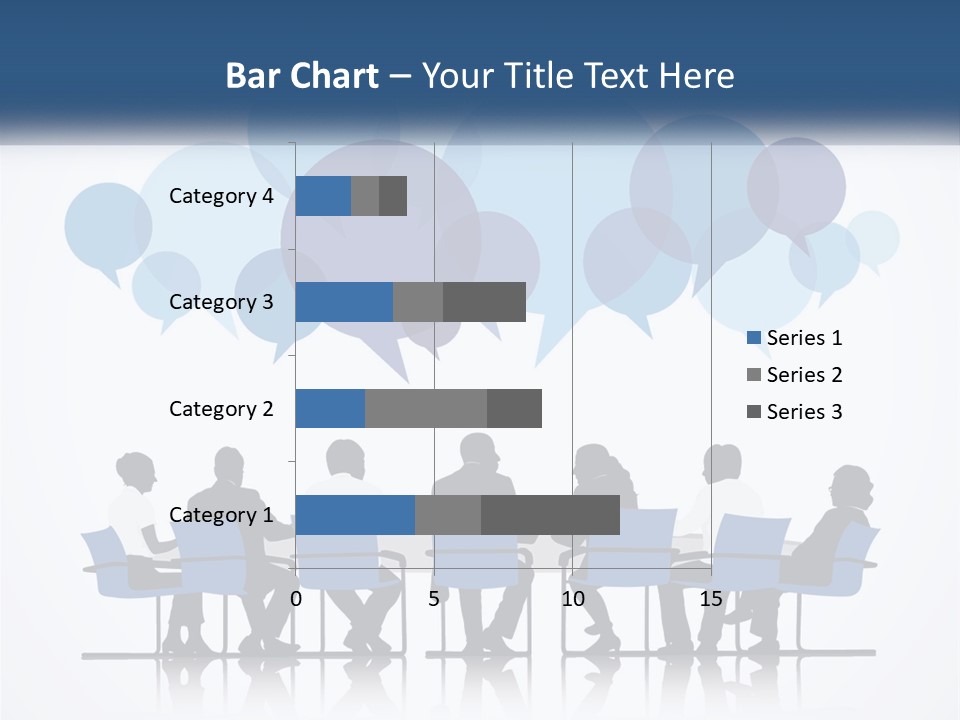 Bar Chart – Your Title Text Here

Category 4
Category 3
Category 2
Category 1

0
5
10
15

Series 1
Series 2
Series 3